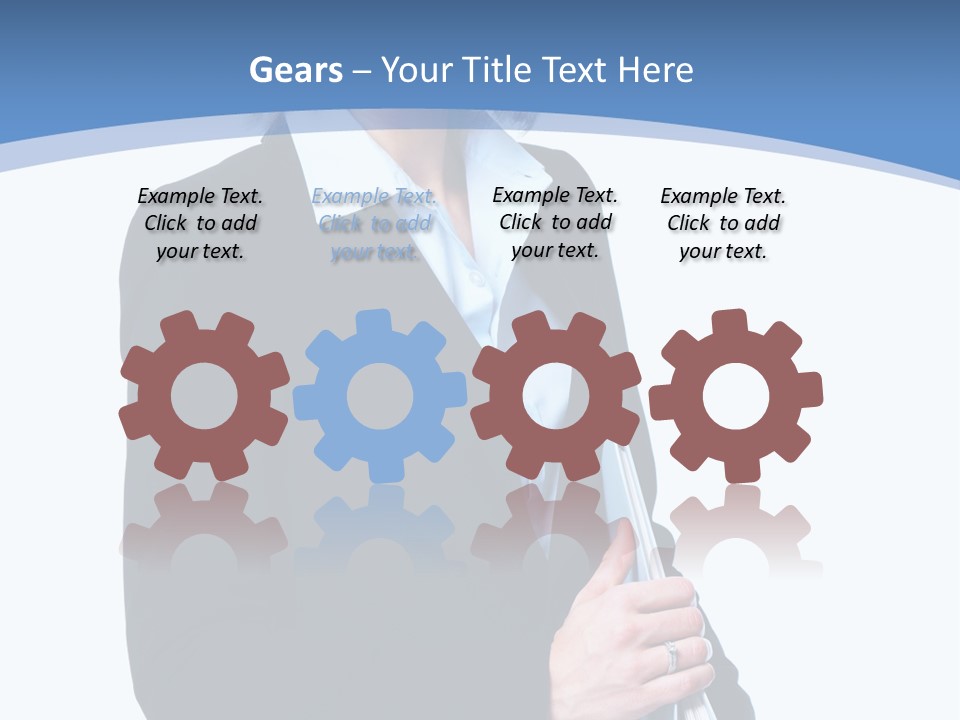 Gears – Your Title Text Here

Example Text. Click to add your text.

Example Text. Click to add your text.

Example Text. Click to add your text.

Example Text. Click to add your text.